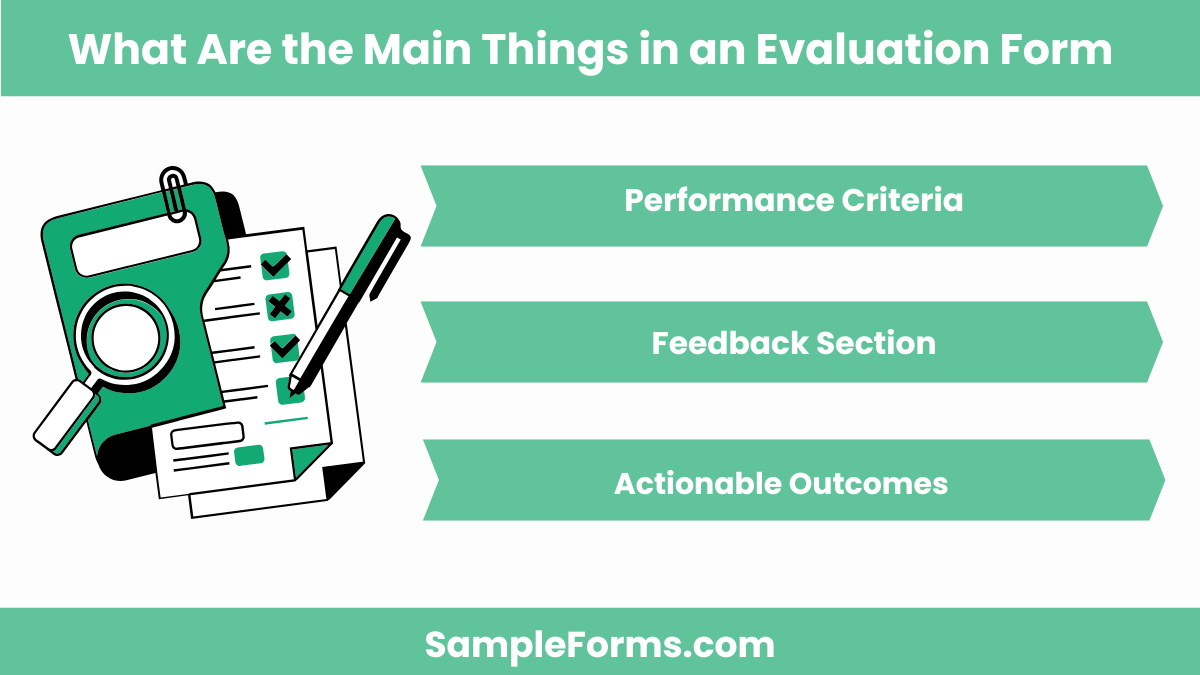 What Are the Main Things in an Evaluation Form

Performance Criteria

Feedback Section

Actionable Outcomes

SampleForms.com